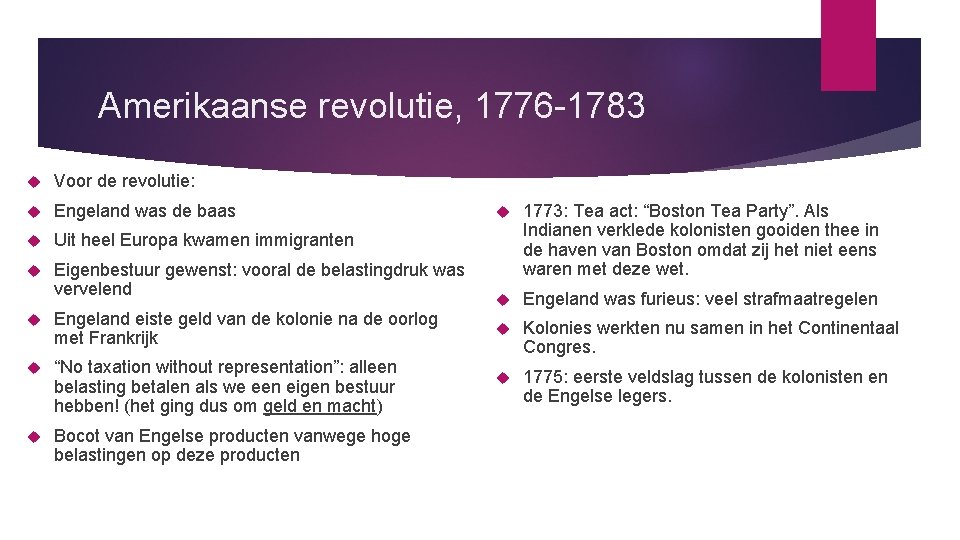 Amerikaanse revolutie, 1776-1783

Voor de revolutie:

Engeland was de baas

Uit heel Europa kwamen immigranten

Eigenbestuur gewenst: vooral de belastingdruk was vervelend

Engeland eiste geld van de kolonie na de oorlog met Frankrijk

“No taxation without representation”: alleen belasting betalen als we een eigen bestuur hebben! (het ging dus om geld en macht)

Bocot van Engelse producten vanwege hoge belastingen op deze producten

1773: Tea act: “Boston Tea Party”. Als Indianen verklede kolonisten gooiden thee in de haven van Boston omdat zij het niet eens waren met deze wet.

Engeland was furieus: veel strafmaatregelen

Kolonies werkten nu samen in het Continentaal Congres.

1775: eerste veldslag tussen de kolonisten en de Engelse legers.